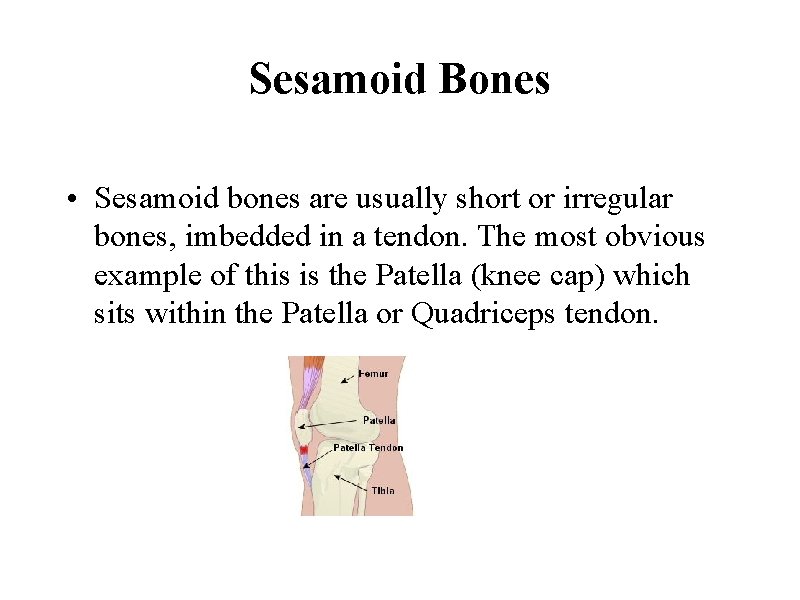 Sesamoid Bones

• Sesamoid bones are usually short or irregular bones, imbedded in a tendon. The most obvious example of this is the Patella (knee cap) which sits within the Patella or Quadriceps tendon.

Femur
Patella
Patella Tendon
Tibia